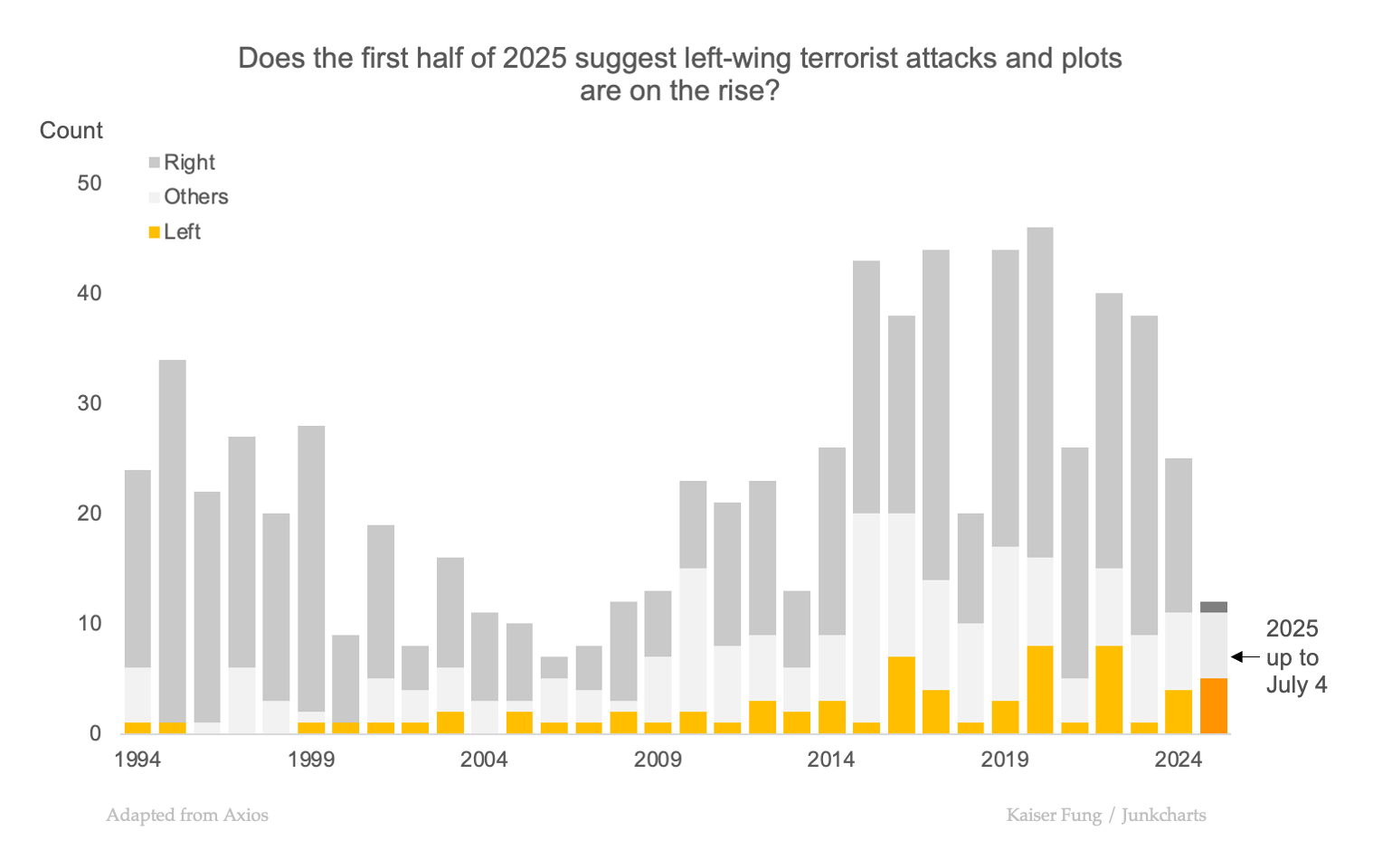 Does the first half of 2025 suggest left-wing terrorist attacks and plots are on the rise?

Count

Right
Others
Left

50
40
30
20
10
0

1994
1999
2004
2009
2014
2019
2024

2025 up to July 4

Adapted from Axios

Kaiser Fung / Junkcharts